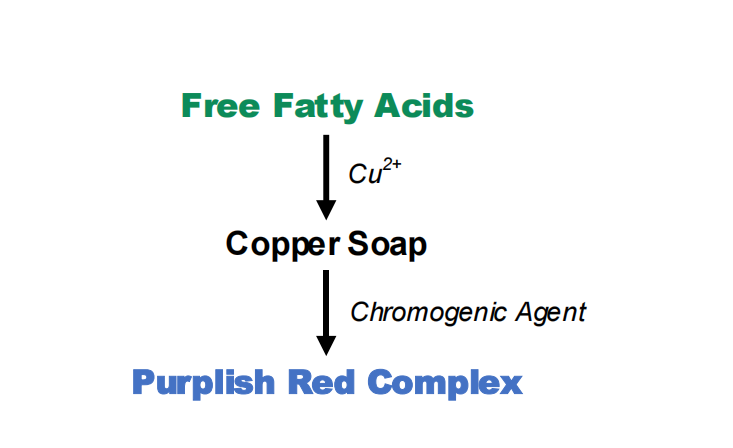 Free Fatty Acids

$Cu^{2+}$

Copper Soap

Chromogenic Agent

Purplish Red Complex